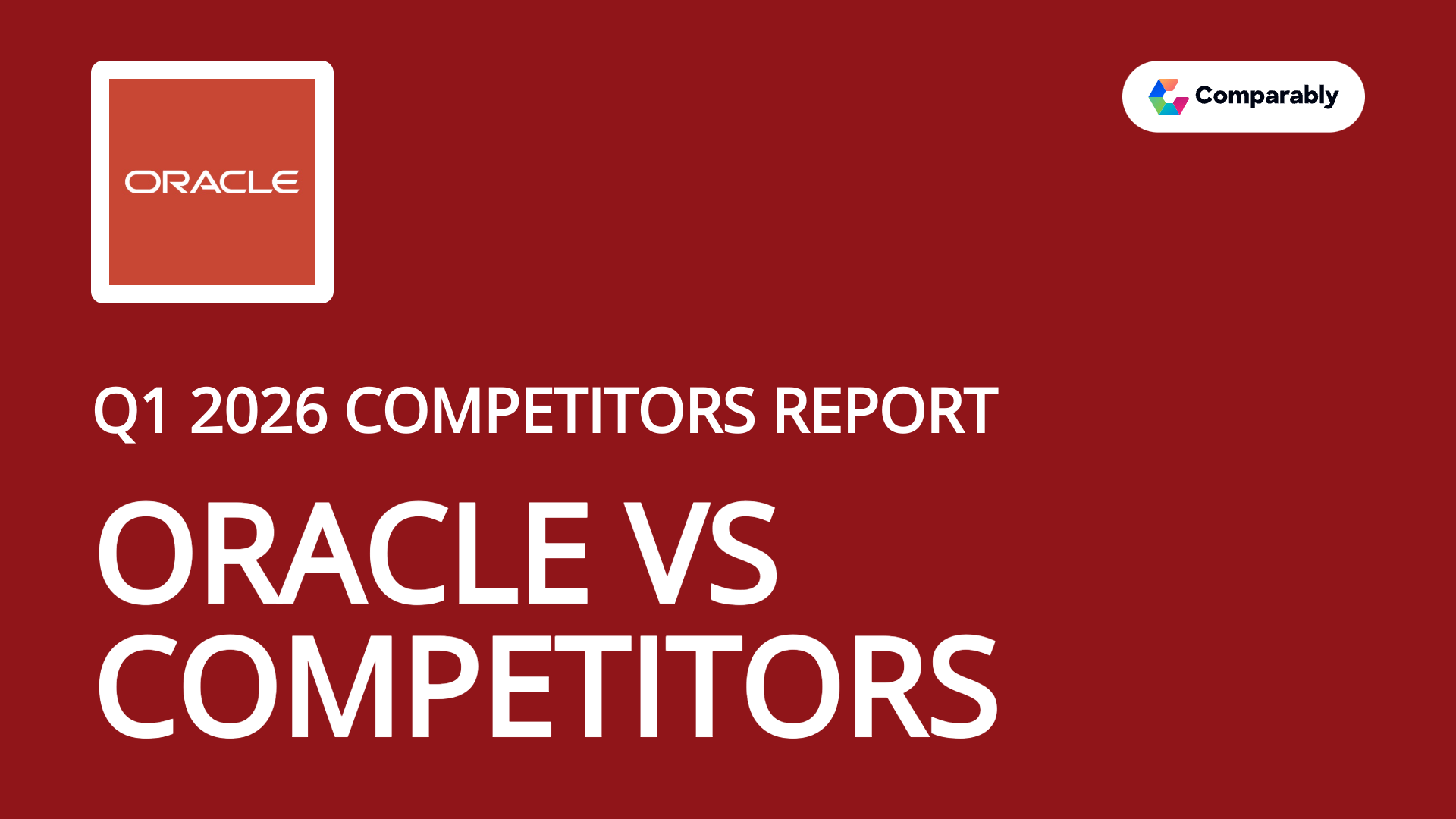 ORACLE

Comparably

Q1 2026 COMPETITORS REPORT

ORACLE VS COMPETITORS